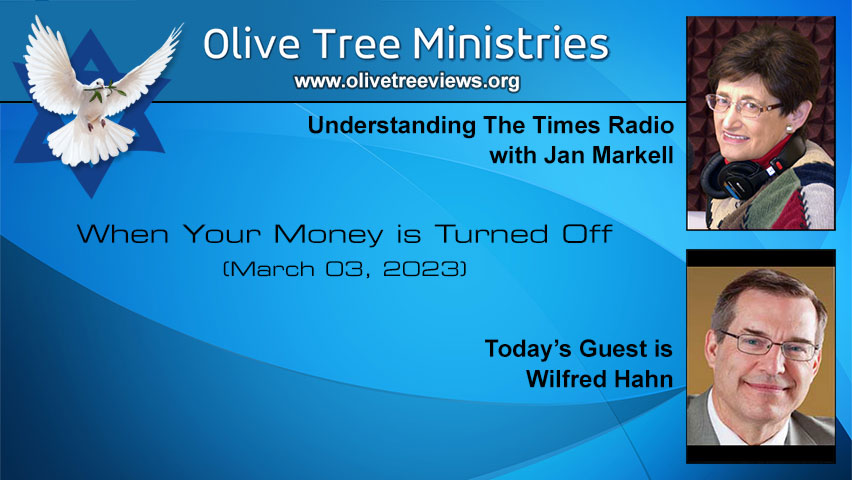 Olive Tree Ministries
www.olivetreeviews.org

Understanding The Times Radio with Jan Markell

When Your Money is Turned Off
(March 03, 2023)

Today's Guest is Wilfred Hahn